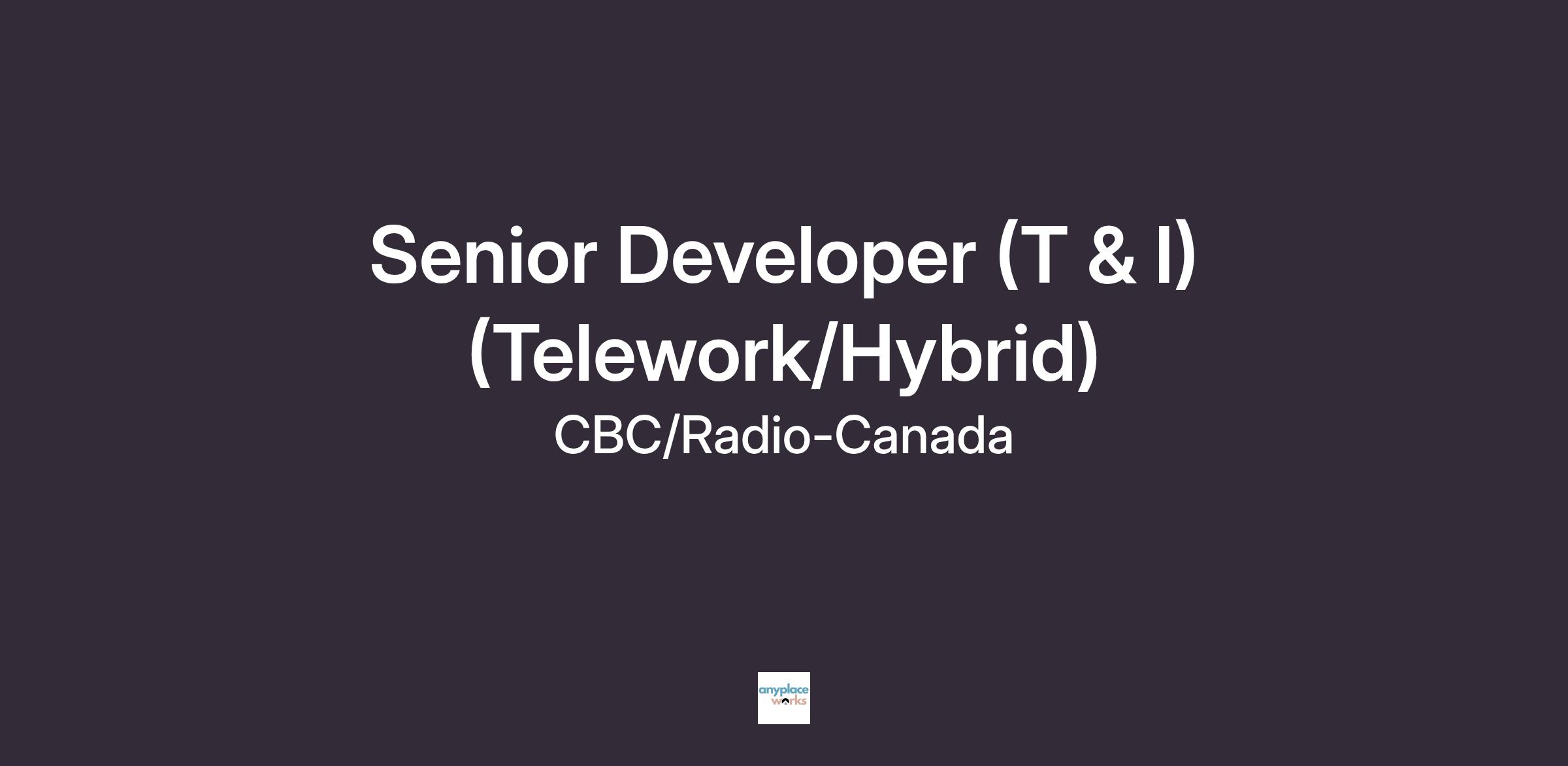 Senior Developer (T & I) (Telework/Hybrid)

CBC/Radio-Canada

anyplace works